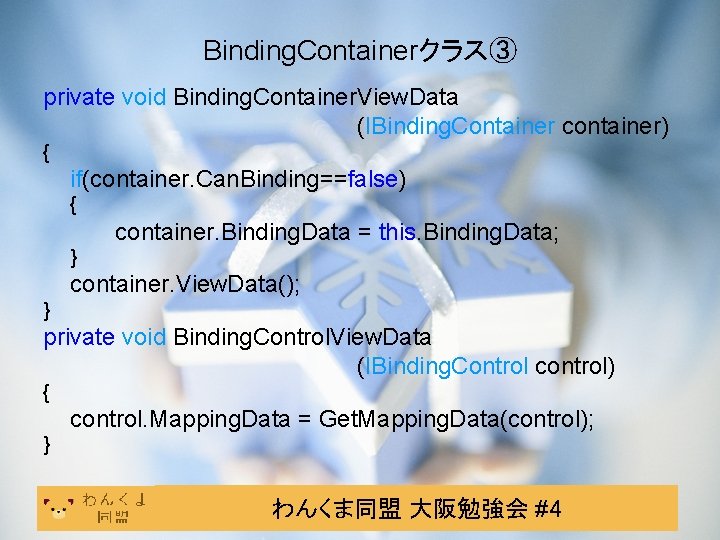 BindingContainerクラス③

private void BindingContainerViewData
(IBindingContainer container)
{
if(container.CanBinding==false)
{
container.BindingData = this.BindingData;
}
container.ViewData();
}
private void BindingControlViewData
(IBindingControl control)
{
control.MappingData = GetMappingData(control);
}

わんくま
同盟

わんくま同盟 大阪勉強会 #4